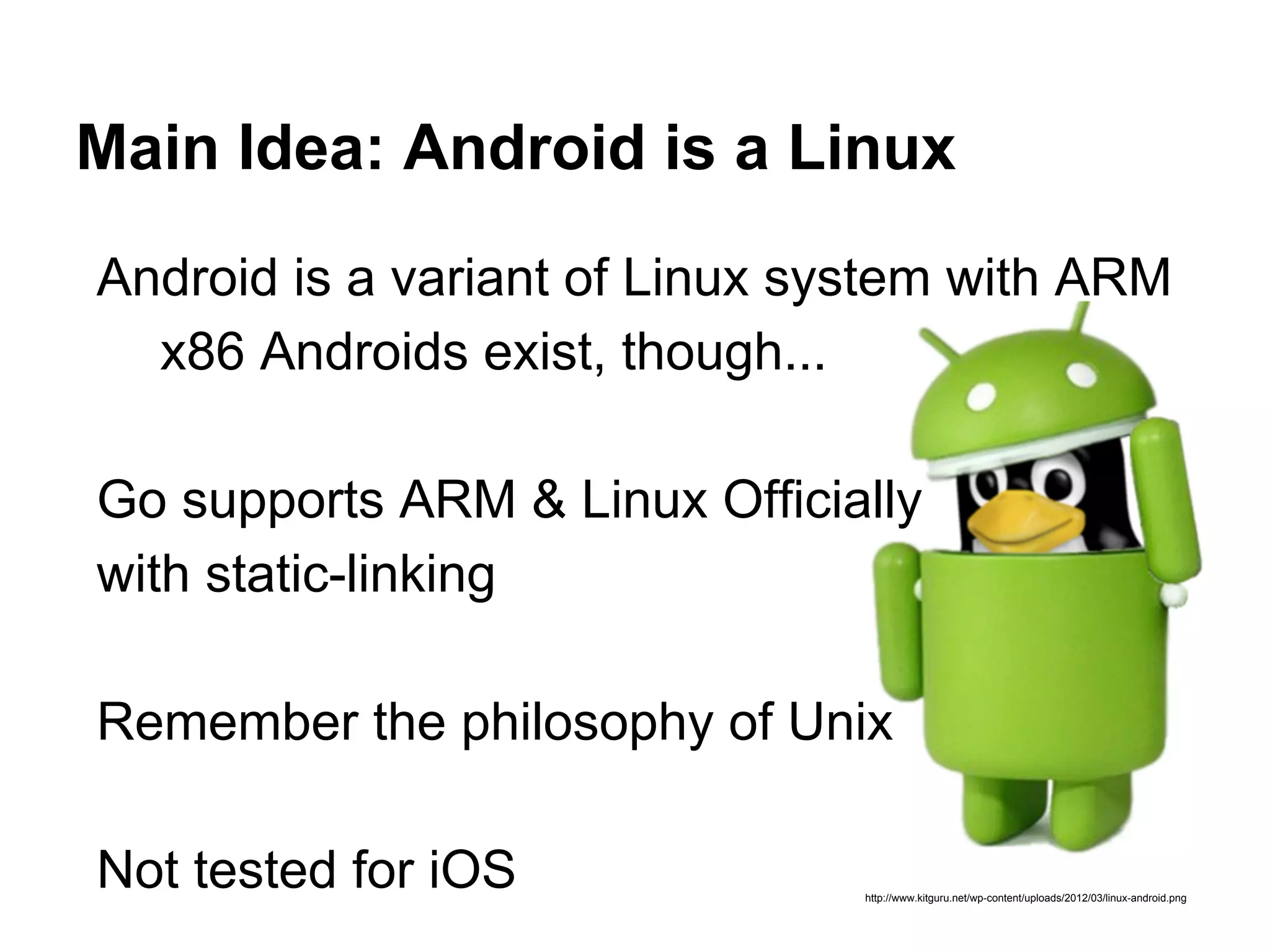 Main Idea: Android is a Linux

Android is a variant of Linux system with ARM
x86 Androids exist, though...

Go supports ARM & Linux Officially
with static-linking

Remember the philosophy of Unix

Not tested for iOS

http://www.kitguru.net/wp-content/uploads/2012/03/linux-android.png